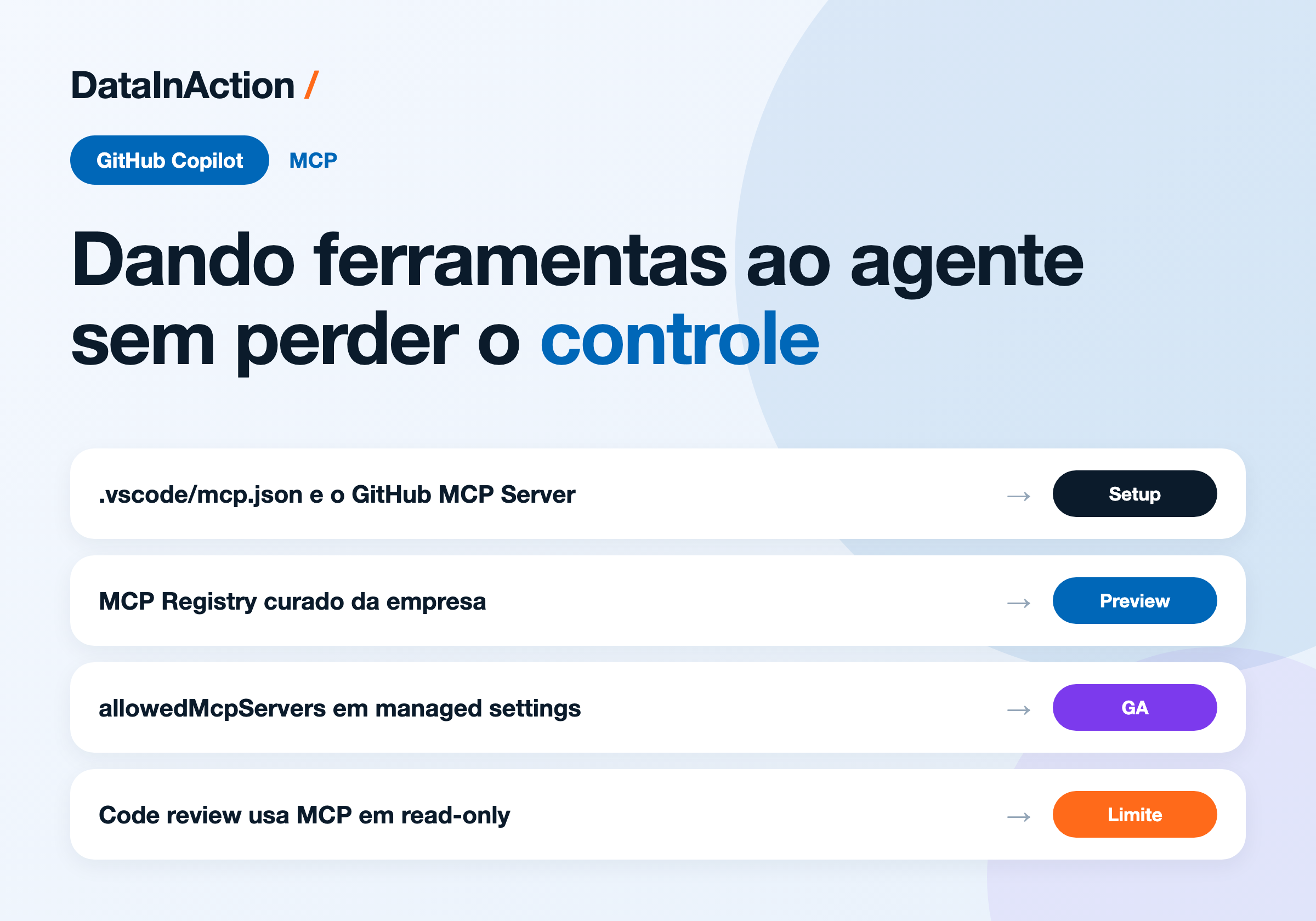 DataInAction /

GitHub Copilot MCP

Dando ferramentas ao agente sem perder o controle

.vscode/mcp.json e o GitHub MCP Server → Setup

MCP Registry curado da empresa → Preview

allowedMcpServers em managed settings → GA

Code review usa MCP em read-only → Limite